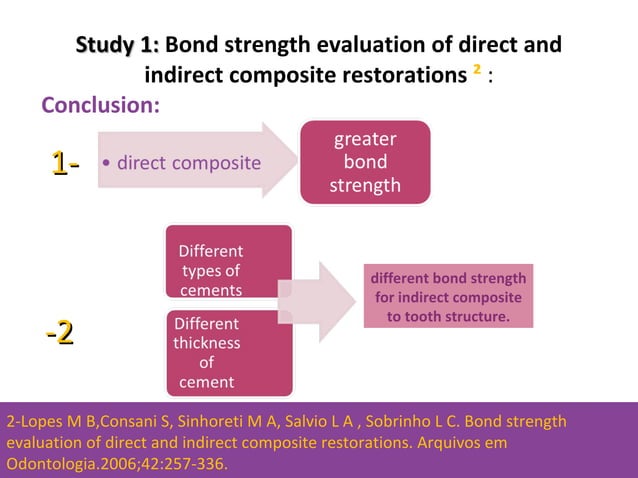 Study 1: Bond strength evaluation of direct and indirect composite restorations $^2$ :

Conclusion:

1-

• direct composite

greater bond strength

-2

Different types of cements

Different thickness of cement

different bond strength for indirect composite to tooth structure.

2-Lopes M B,Consani S, Sinhoreti M A, Salvio L A , Sobrinho L C. Bond strength evaluation of direct and indirect composite restorations. Arquivos em Odontologia.2006;42:257-336.